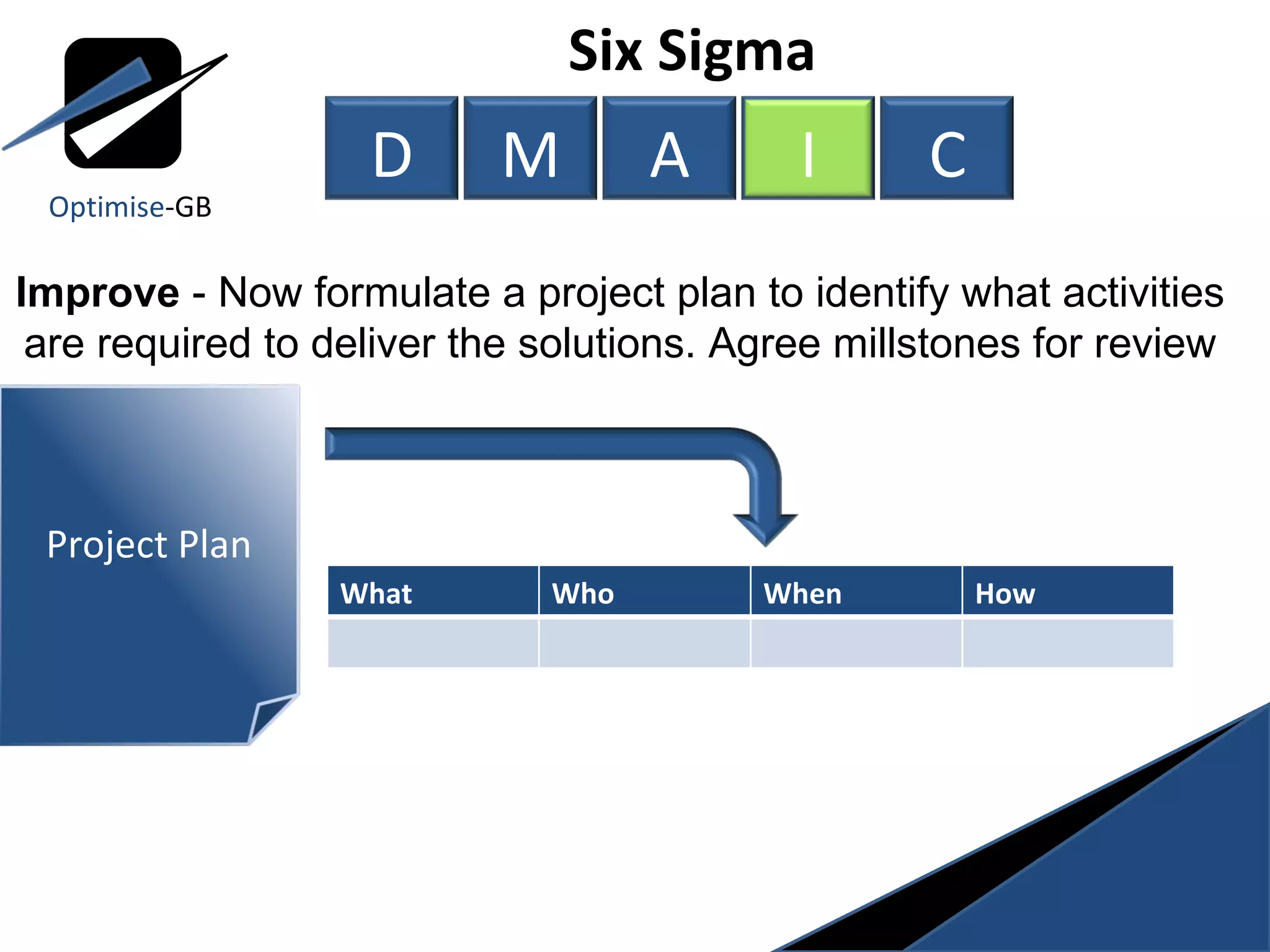 Optimise-GB

Six Sigma

D M A I C

Improve - Now formulate a project plan to identify what activities are required to deliver the solutions. Agree millstones for review

Project Plan

| What | Who | When | How |
|---|---|---|---|
| | | | |